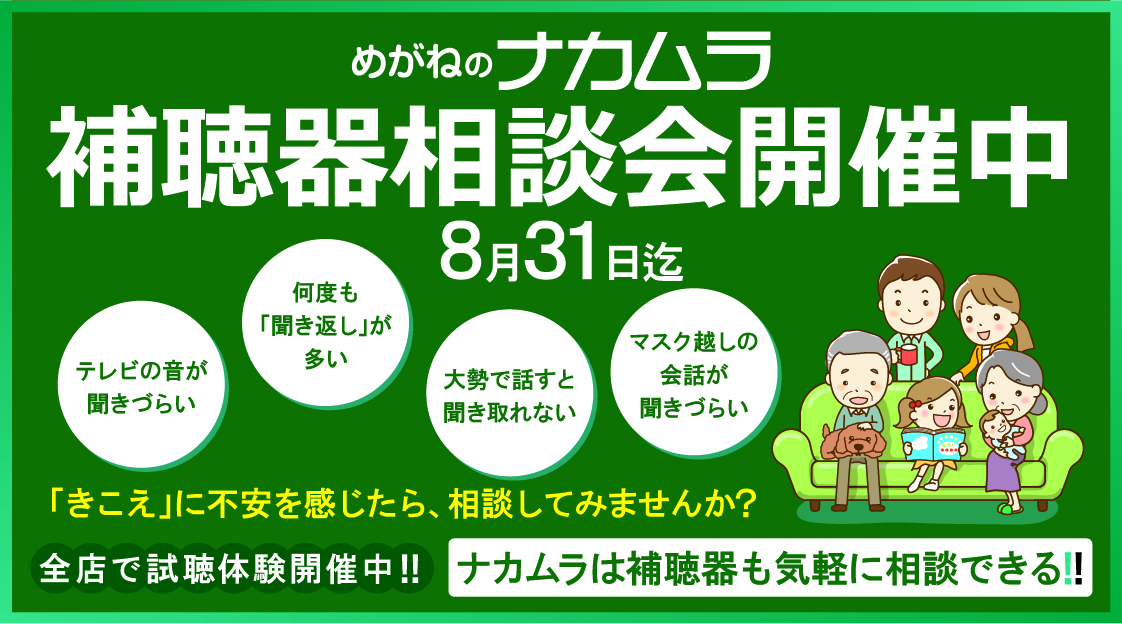 めがねのナカムラ
補聴器相談会開催中
8月31日迄

テレビの音が聞きづらい

何度も「聞き返し」が多い

大勢で話すと聞き取れない

マスク越しの会話が聞きづらい

「きこえ」に不安を感じたら、相談してみませんか?

全店で試聴体験開催中!!

ナカムラは補聴器も気軽に相談できる!!